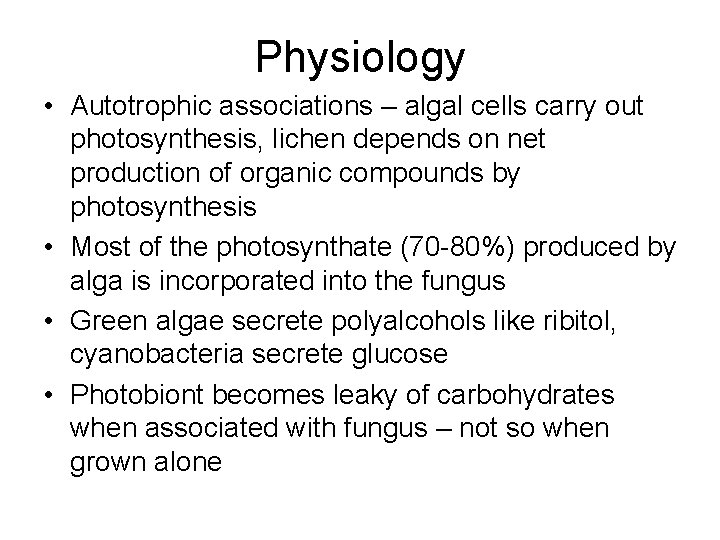 Physiology

• Autotrophic associations – algal cells carry out photosynthesis, lichen depends on net production of organic compounds by photosynthesis
• Most of the photosynthate (70-80%) produced by alga is incorporated into the fungus
• Green algae secrete polyalcohols like ribitol, cyanobacteria secrete glucose
• Photobiont becomes leaky of carbohydrates when associated with fungus – not so when grown alone